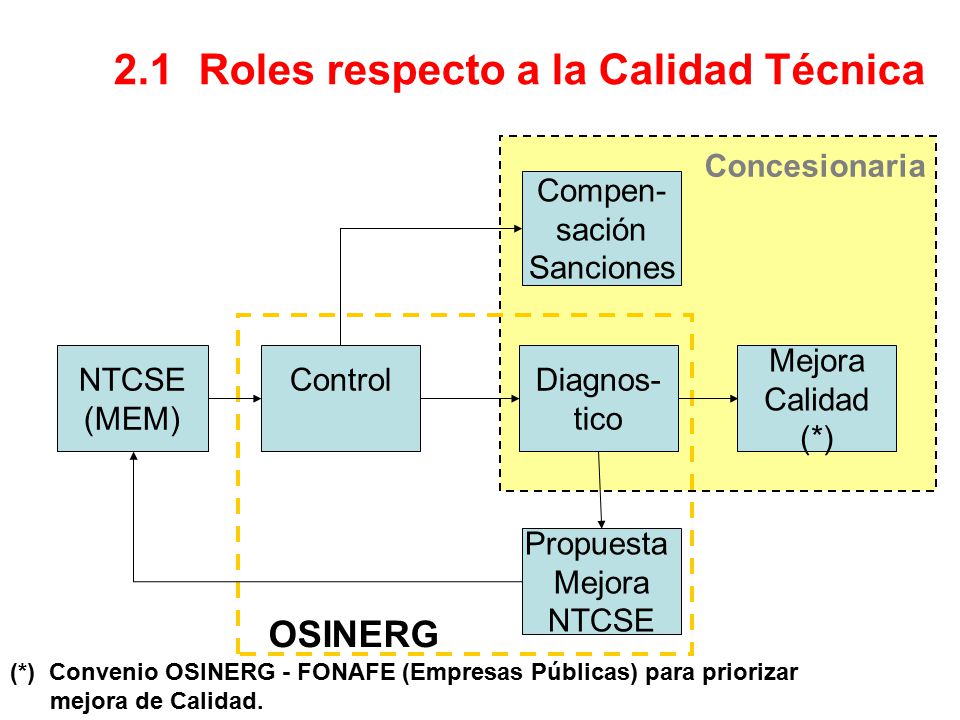 2.1 Roles respecto a la Calidad Técnica

Concesionaria

Compensación Sanciones

NTCSE (MEM)

Control

Diagnostico

Mejora Calidad (*)

Propuesta Mejora NTCSE

OSINERG

(*) Convenio OSINERG - FONAFE (Empresas Públicas) para priorizar mejora de Calidad.